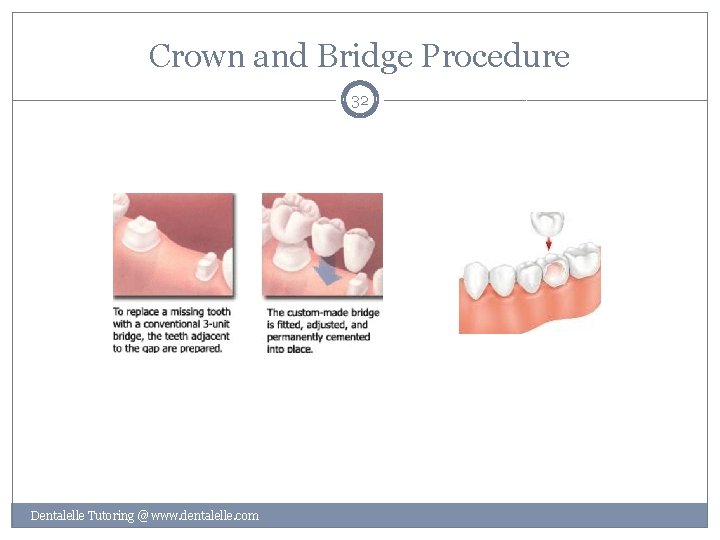 Crown and Bridge Procedure

32

To replace a missing tooth with a conventional 3-unit bridge, the teeth adjacent to the gap are prepared.

The custom-made bridge is fitted, adjusted, and permanently cemented into place.

Dentalelle Tutoring @ www.dentalelle.com